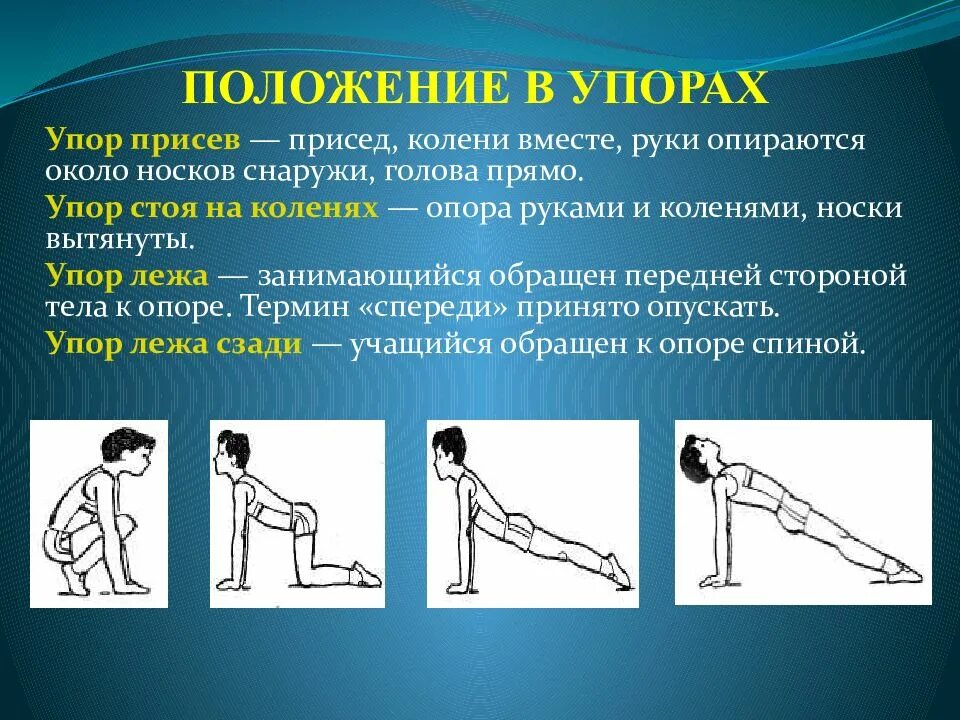 ПОЛОЖЕНИЕ В УПОРАХ

Упор присев — присед, колени вместе, руки опираются около носков снаружи, голова прямо.

Упор стоя на коленях — опора руками и коленями, носки вытянуты.

Упор лежа — занимающийся обращен передней стороной тела к опоре. Термин «спереди» принято опускать.

Упор лежа сзади — учащийся обращен к опоре спиной.